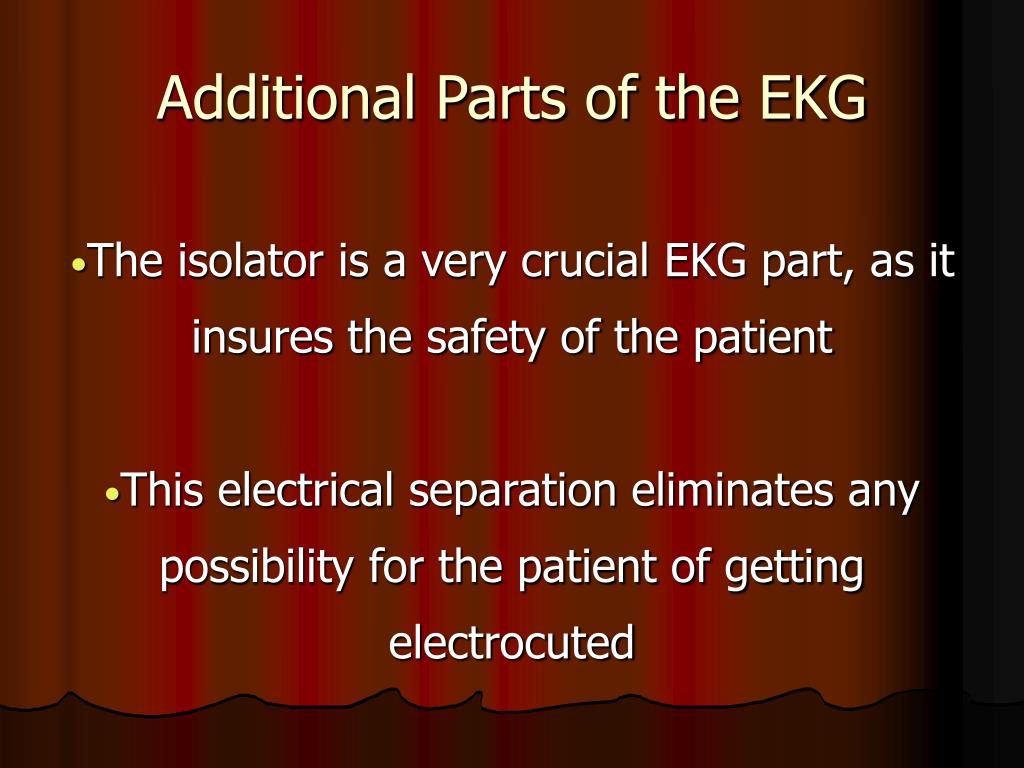 Additional Parts of the EKG

•The isolator is a very crucial EKG part, as it insures the safety of the patient

•This electrical separation eliminates any possibility for the patient of getting electrocuted